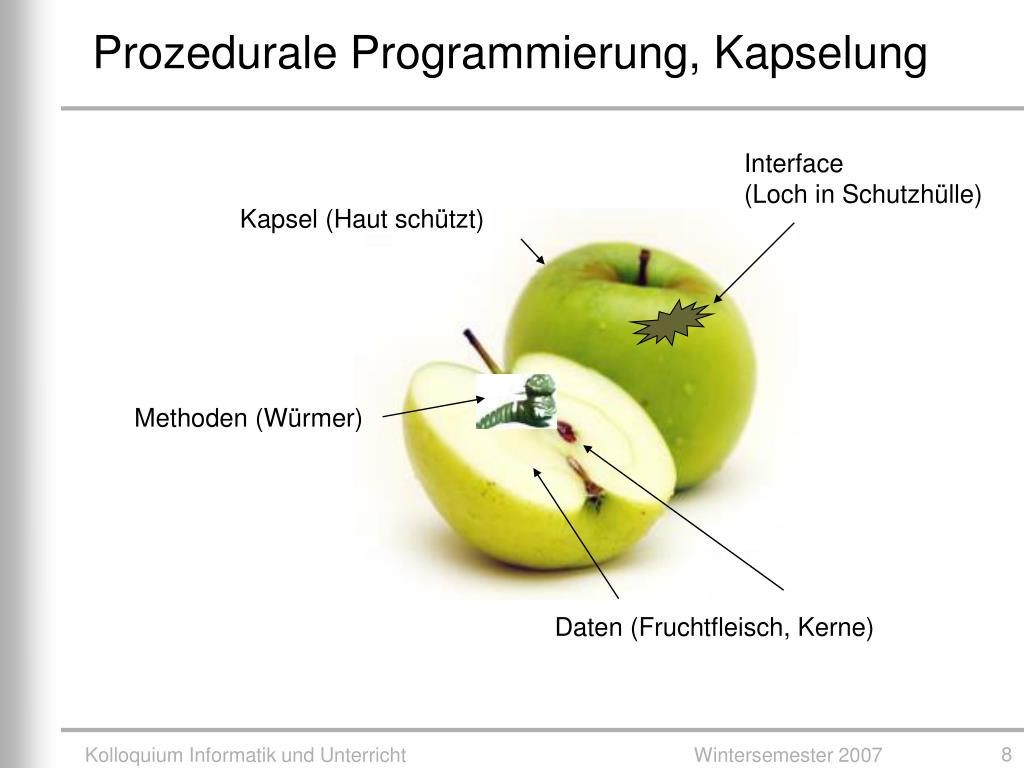 Prozedurale Programmierung, Kapselung

Interface
(Loch in Schutzhülle)

Kapsel (Haut schützt)

Methoden (Würmer)

Daten (Fruchtfleisch, Kerne)

Kolloquium Informatik und Unterricht

Wintersemester 2007

8